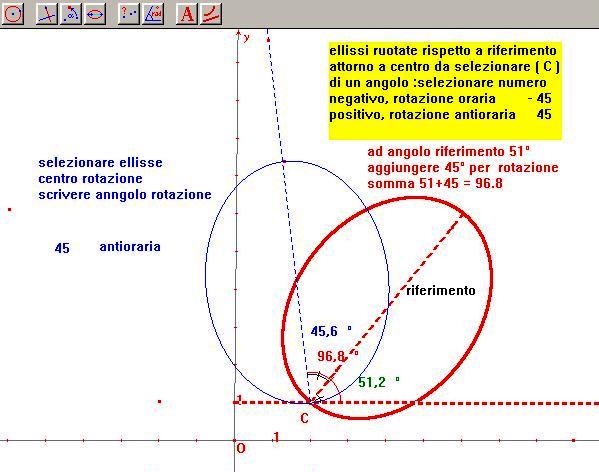 A

y

ellissi ruotate rispetto a riferimento attorno a centro da selezionare ( C ) di un angolo :selezionare numero negativo, rotazione oraria - 45 positivo, rotazione antioraria 45

ad angolo riferimento 51°
aggiungere 45° per rotazione
somma 51+45 = 96.8

selezionare ellisse
centro rotazione
scrivere anngolo rotazione

45 antioraria

riferimento

45,6 °

96,8 °

51,2 °

1

C

O

1